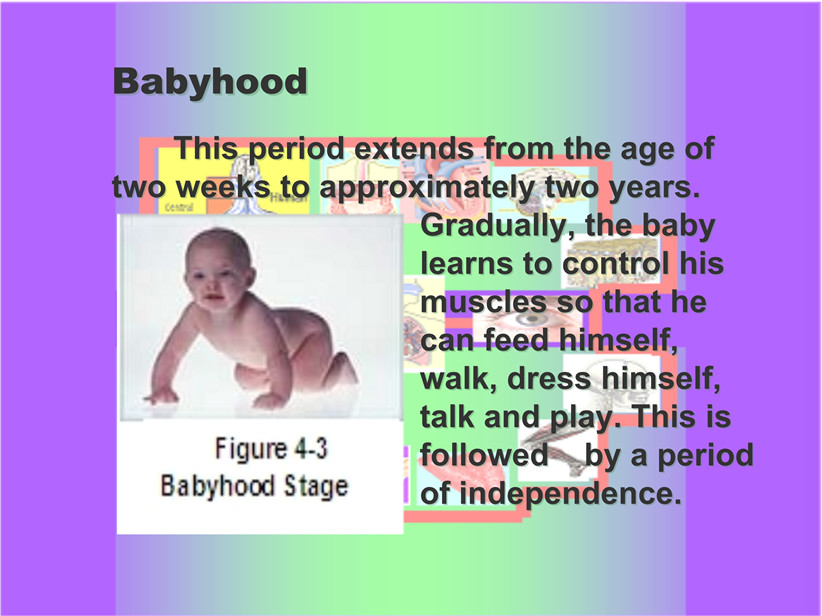 Babyhood

This period extends from the age of two weeks to approximately two years. Gradually, the baby learns to control his muscles so that he can feed himself, walk, dress himself, talk and play. This is followed by a period of independence.

Central

Figure 4-3
Babyhood Stage